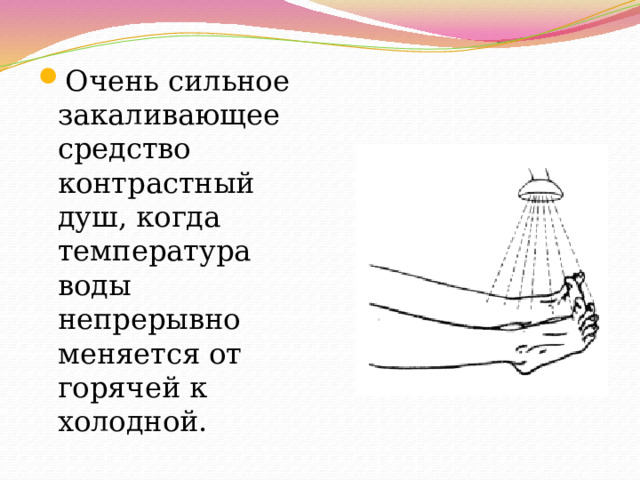 Очень сильное закаливающее средство контрастный душ, когда температура воды непрерывно меняется от горячей к холодной.